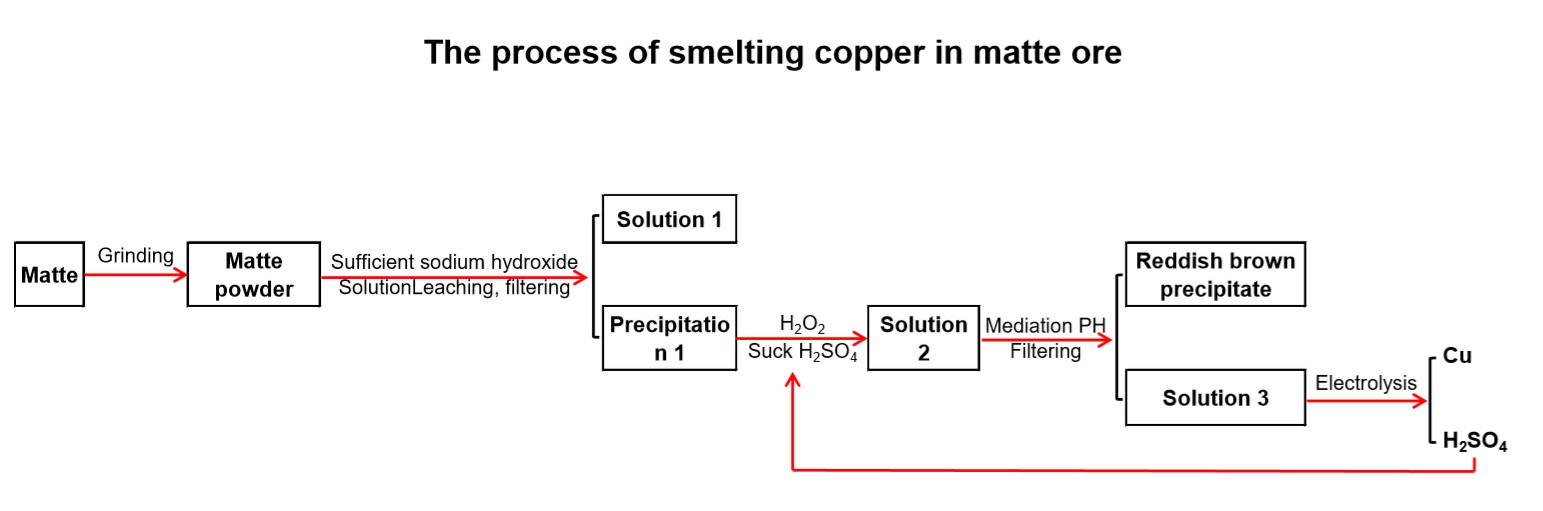 The process of smelting copper in matte ore

Matte

Grinding

Matte powder

Sufficient sodium hydroxide SolutionLeaching, filtering

Solution 1

Precipitation 1

$H_2O_2$
Suck $H_2SO_4$

Solution 2

Mediation PH
Filtering

Reddish brown precipitate

Solution 3

Electrolysis

Cu

$H_2SO_4$